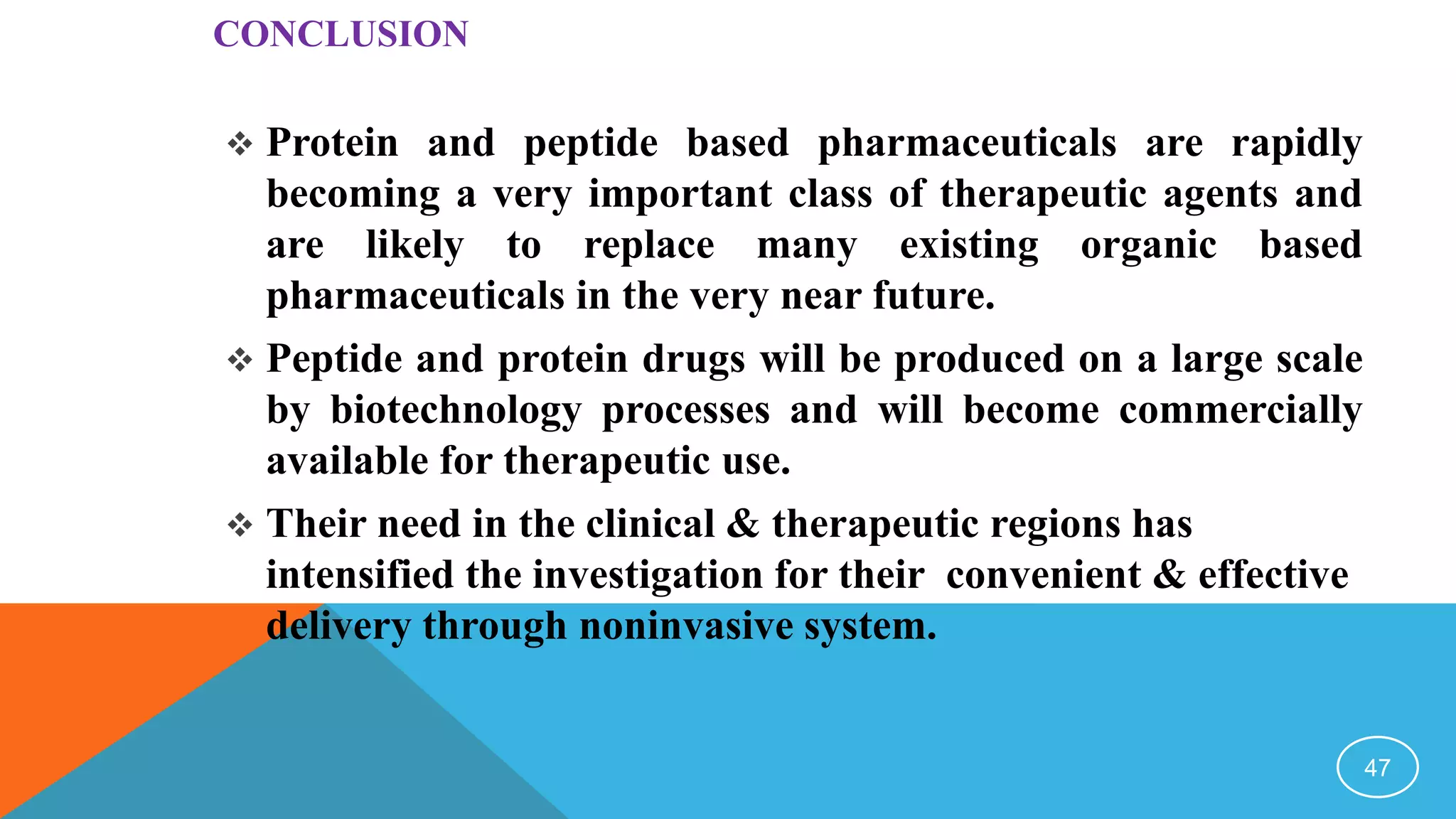 CONCLUSION

❖ Protein and peptide based pharmaceuticals are rapidly becoming a very important class of therapeutic agents and are likely to replace many existing organic based pharmaceuticals in the very near future.

❖ Peptide and protein drugs will be produced on a large scale by biotechnology processes and will become commercially available for therapeutic use.

❖ Their need in the clinical & therapeutic regions has intensified the investigation for their convenient & effective delivery through noninvasive system.

47